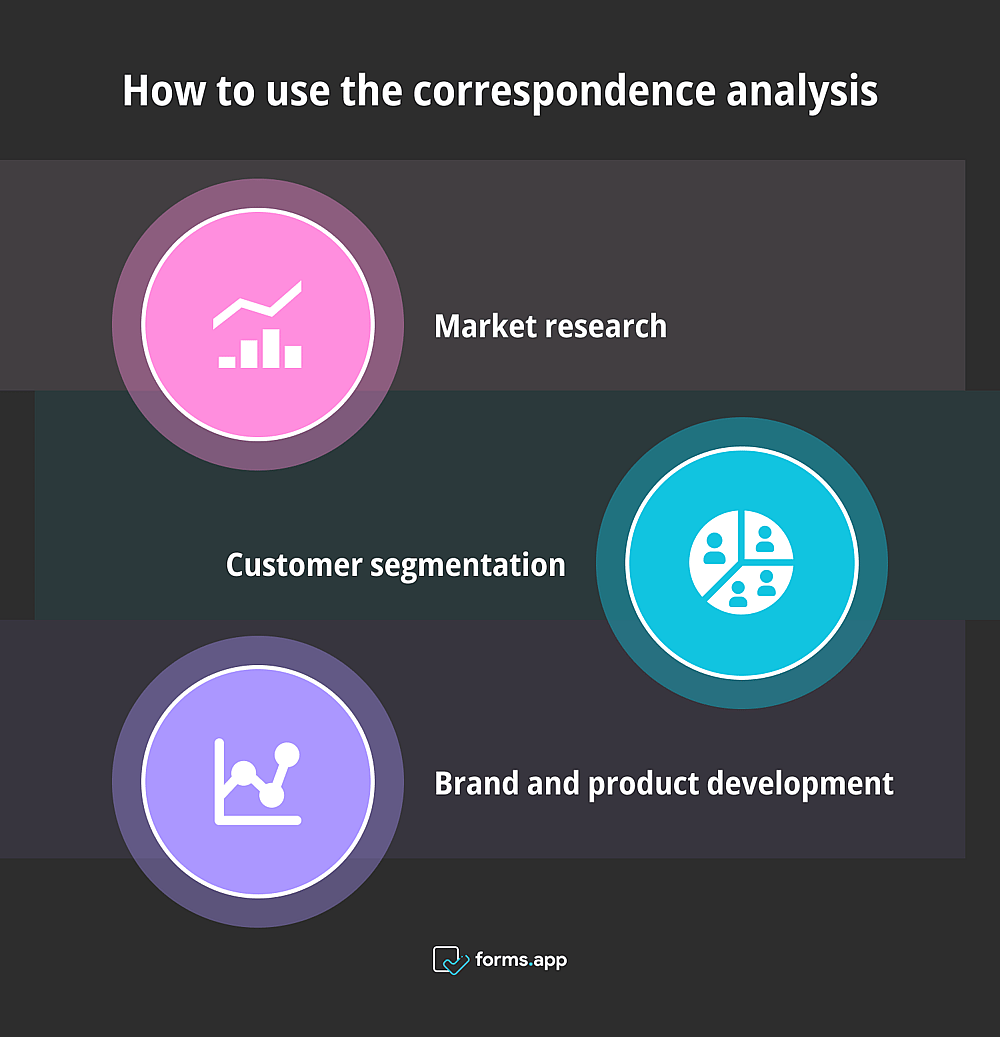 How to use the correspondence analysis

Market research

Customer segmentation

Brand and product development

forms.app